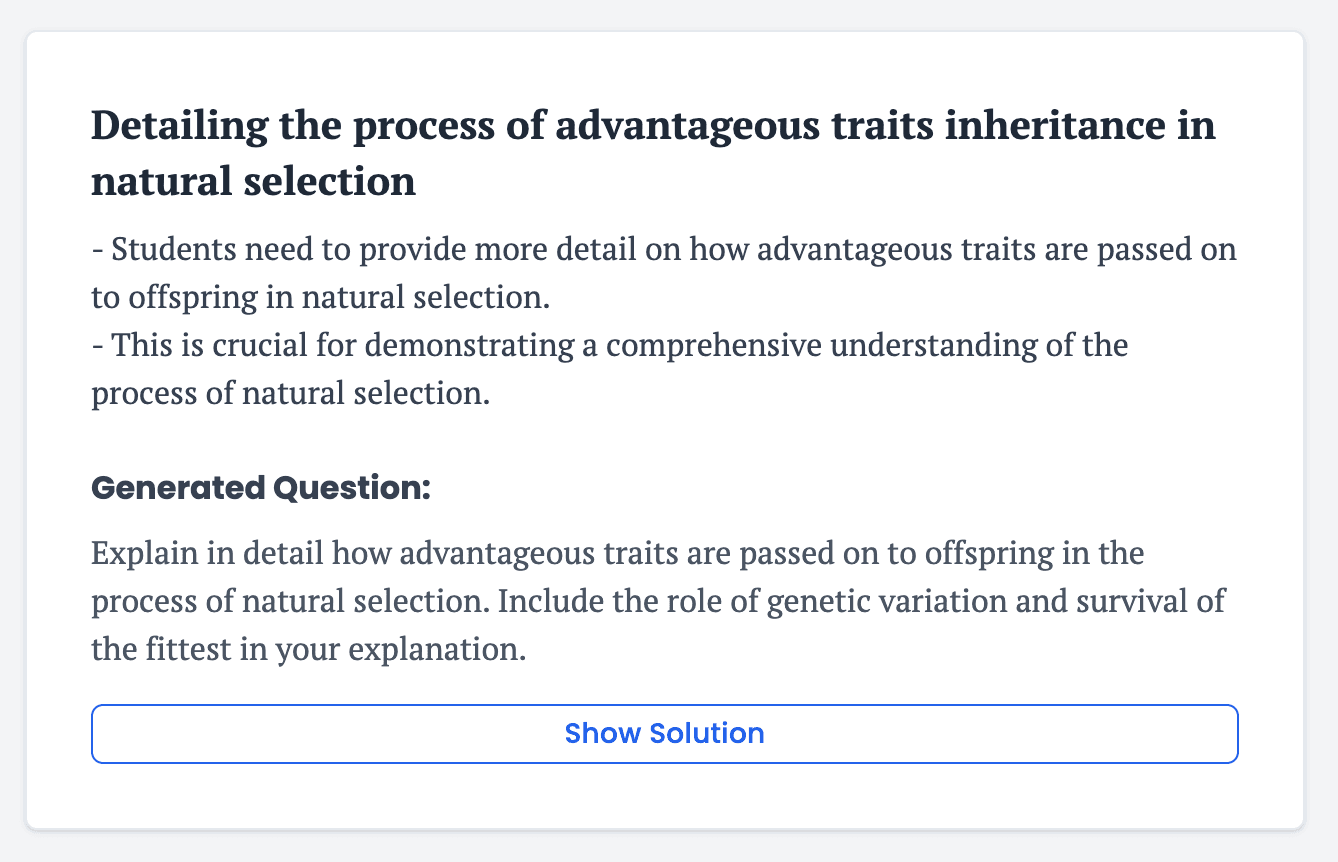 Detailing the process of advantageous traits inheritance in natural selection

- Students need to provide more detail on how advantageous traits are passed on to offspring in natural selection.
- This is crucial for demonstrating a comprehensive understanding of the process of natural selection.

Generated Question:

Explain in detail how advantageous traits are passed on to offspring in the process of natural selection. Include the role of genetic variation and survival of the fittest in your explanation.

Show Solution